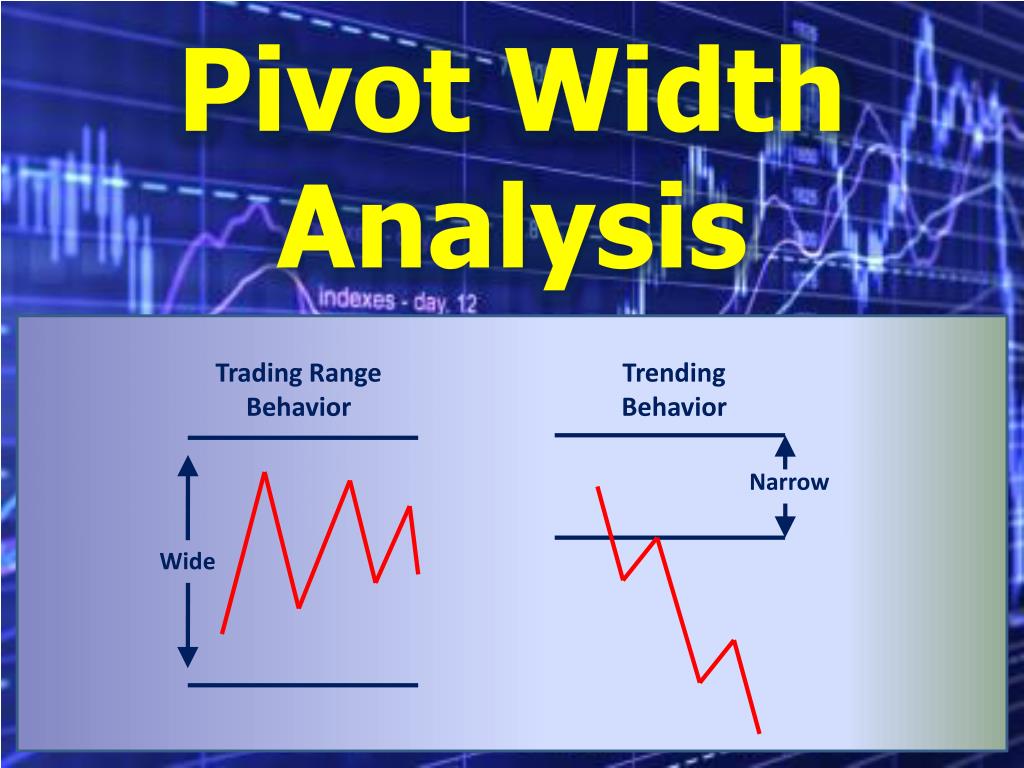 Pivot Width Analysis

indexes - day. 12

Trading Range Behavior

Wide

Trending Behavior

Narrow